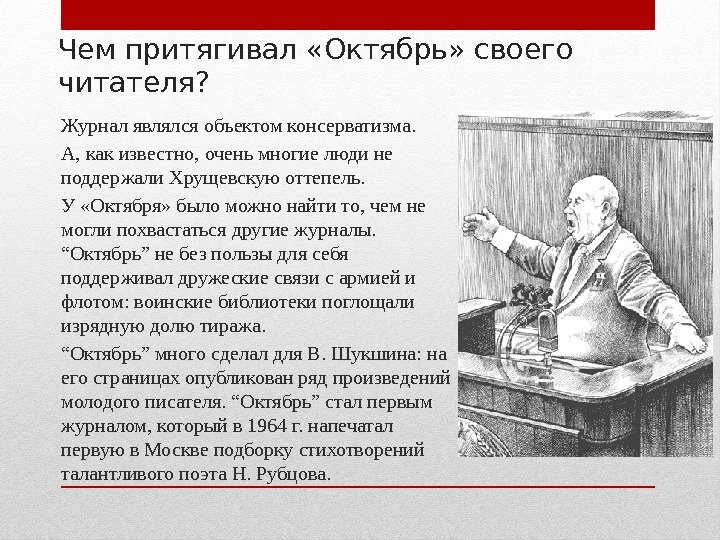 Чем притягивал «Октябрь» своего читателя?

Журнал являлся объектом консерватизма.

А, как известно, очень многие люди не поддержали Хрущевскую оттепель.

У «Октября» было можно найти то, чем не могли похвастаться другие журналы. “Октябрь” не без пользы для себя поддерживал дружеские связи с армией и флотом: воинские библиотеки поглощали изрядную долю тиража.

“Октябрь” много сделал для В. Шукшина: на его страницах опубликован ряд произведений молодого писателя. “Октябрь” стал первым журналом, который в 1964 г. напечатал первую в Москве подборку стихотворений талантливого поэта Н. Рубцова.